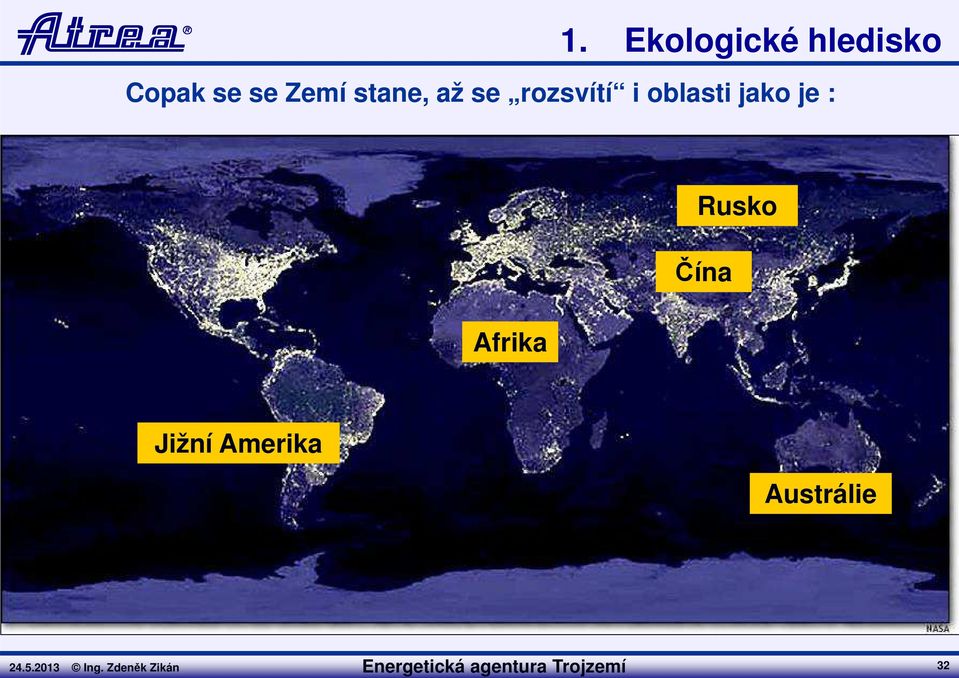 Atrea®

1. Ekologické hledisko

Copak se se Zemí stane, až se „rozsvítí“ i oblasti jako je :

Rusko

Čína

Afrika

Jižní Amerika

Austrálie

NASA

24.5.2013 © Ing. Zdeněk Zikán

Energetická agentura Trojzemí

32